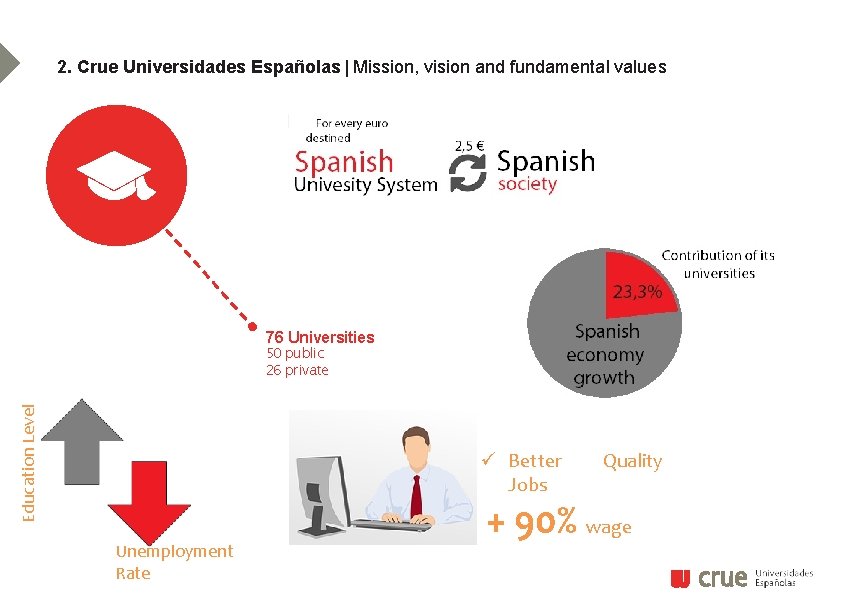 2. Crue Universidades Españolas | Mission, vision and fundamental values

For every euro destined

Spanish Univesity System

2,5 €

Spanish society

Contribution of its universities

23,3%

Spanish economy growth

76 Universities
50 public
26 private

Education Level

Unemployment Rate

✓ Better Quality Jobs

+ 90% wage

crue Universidades Españolas